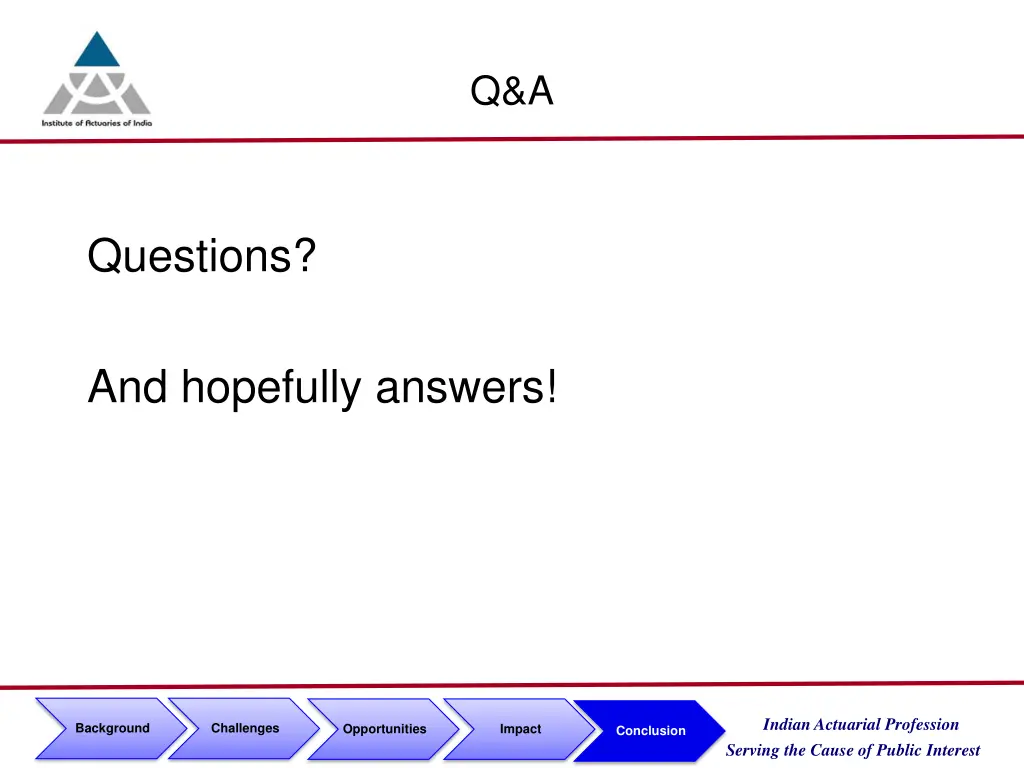 Institute of Actuaries of India

Q&A

Questions?

And hopefully answers!

Background Challenges Opportunities Impact Conclusion

Indian Actuarial Profession
Serving the Cause of Public Interest